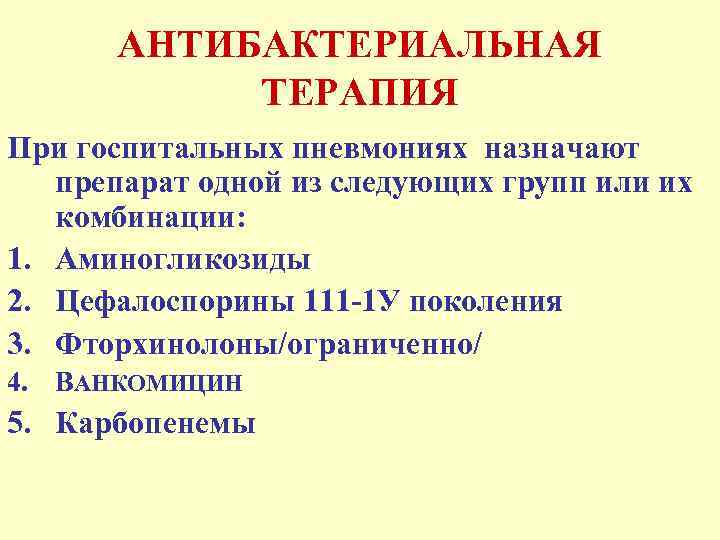 АНТИБАКТЕРИАЛЬНАЯ ТЕРАПИЯ

При госпитальных пневмониях назначают препарат одной из следующих групп или их комбинации:

1. Аминогликозиды
2. Цефалоспорины 111-1У поколения
3. Фторхинолоны/ограниченно/
4. ВАНКОМИЦИН
5. Карбопенемы